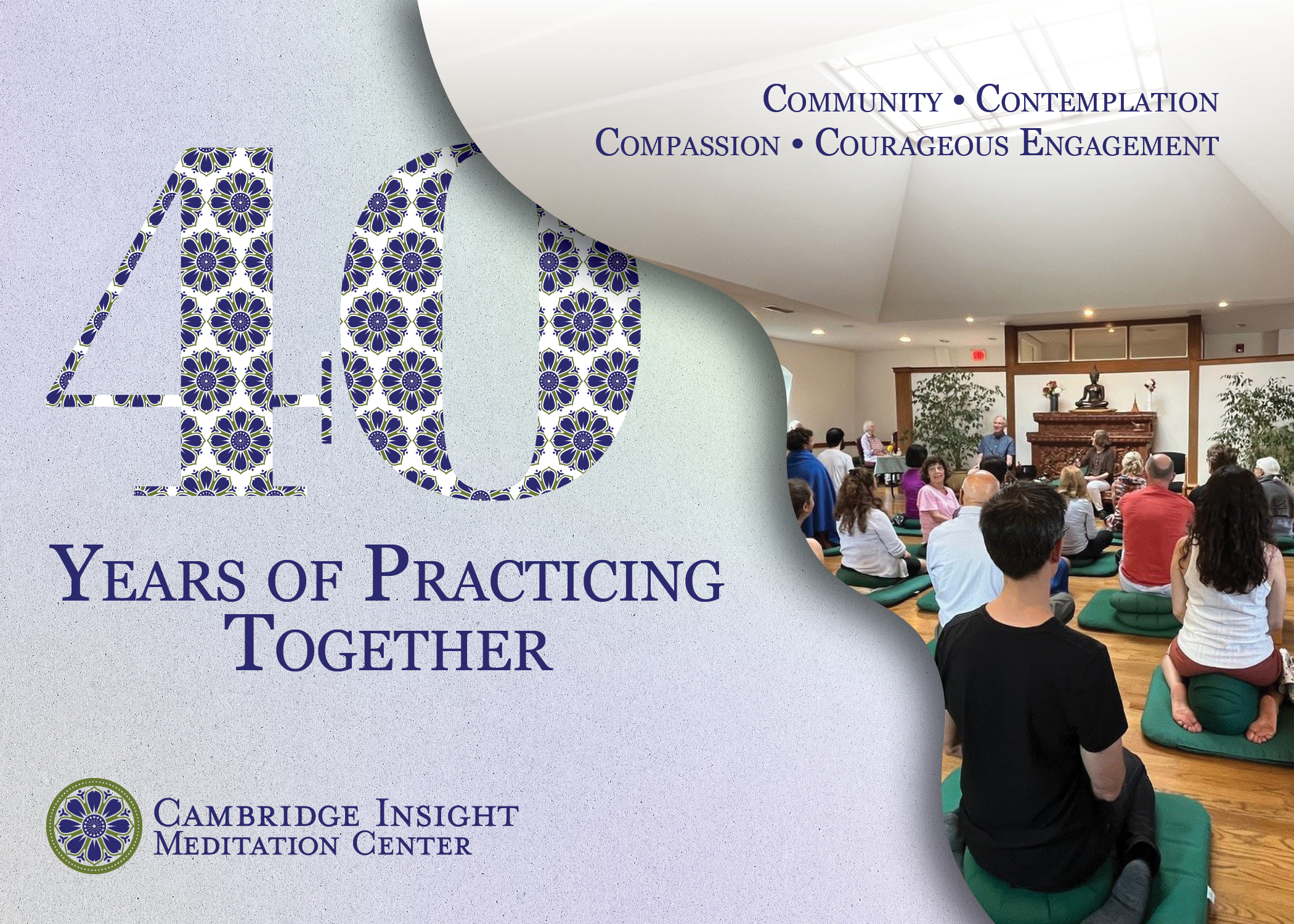 Community • Contemplation
Compassion • Courageous Engagement

40

Years of Practicing Together

Cambridge Insight Meditation Center